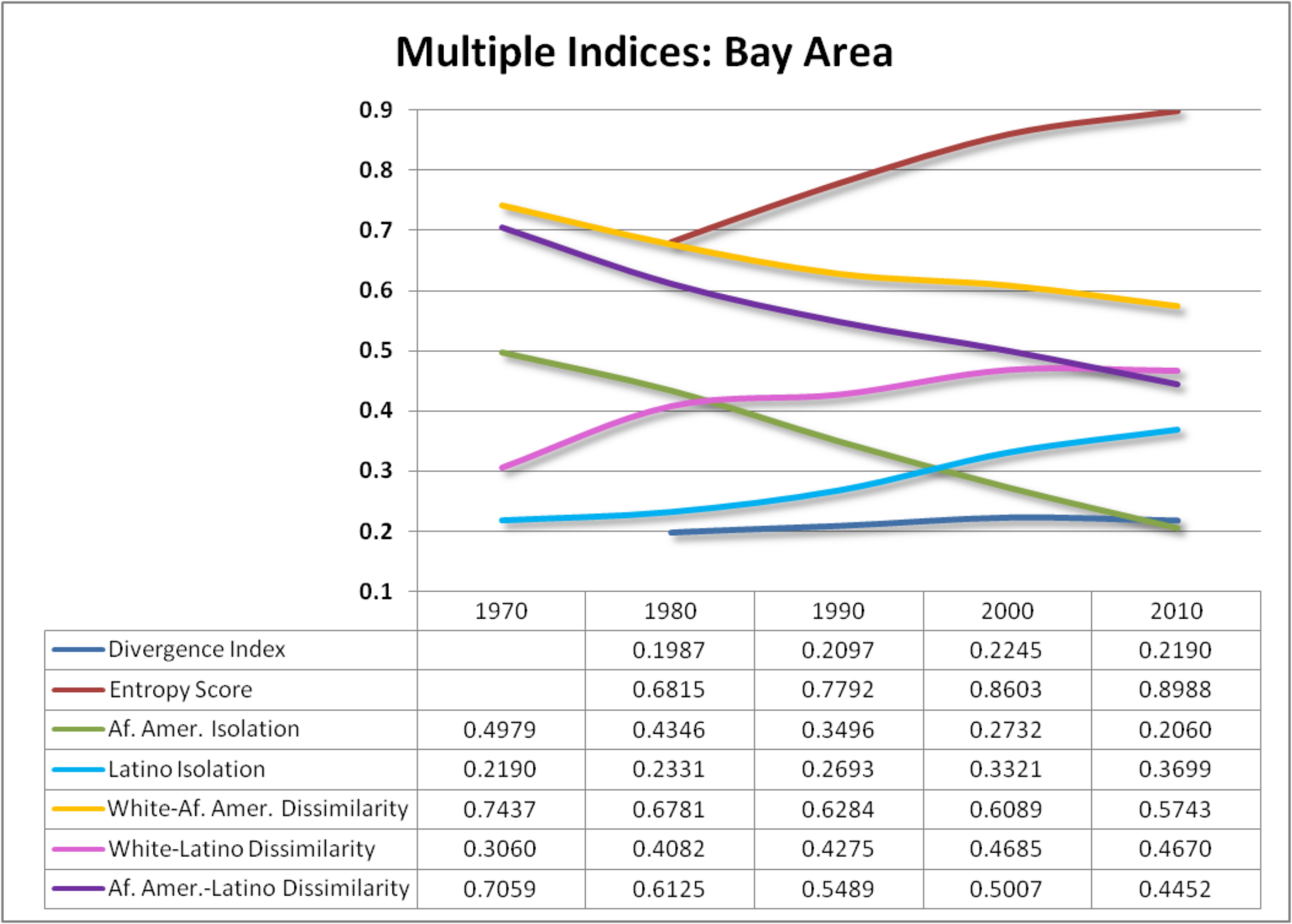 Multiple Indices: Bay Area

0.9
0.8
0.7
0.6
0.5
0.4
0.3
0.2
0.1

| | 1970 | 1980 | 1990 | 2000 | 2010 |
|---|---|---|---|---|---|
| Divergence Index | | 0.1987 | 0.2097 | 0.2245 | 0.2190 |
| Entropy Score | | 0.6815 | 0.7792 | 0.8603 | 0.8988 |
| Af. Amer. Isolation | 0.4979 | 0.4346 | 0.3496 | 0.2732 | 0.2060 |
| Latino Isolation | 0.2190 | 0.2331 | 0.2693 | 0.3321 | 0.3699 |
| White-Af. Amer. Dissimilarity | 0.7437 | 0.6781 | 0.6284 | 0.6089 | 0.5743 |
| White-Latino Dissimilarity | 0.3060 | 0.4082 | 0.4275 | 0.4685 | 0.4670 |
| Af. Amer.-Latino Dissimilarity | 0.7059 | 0.6125 | 0.5489 | 0.5007 | 0.4452 |